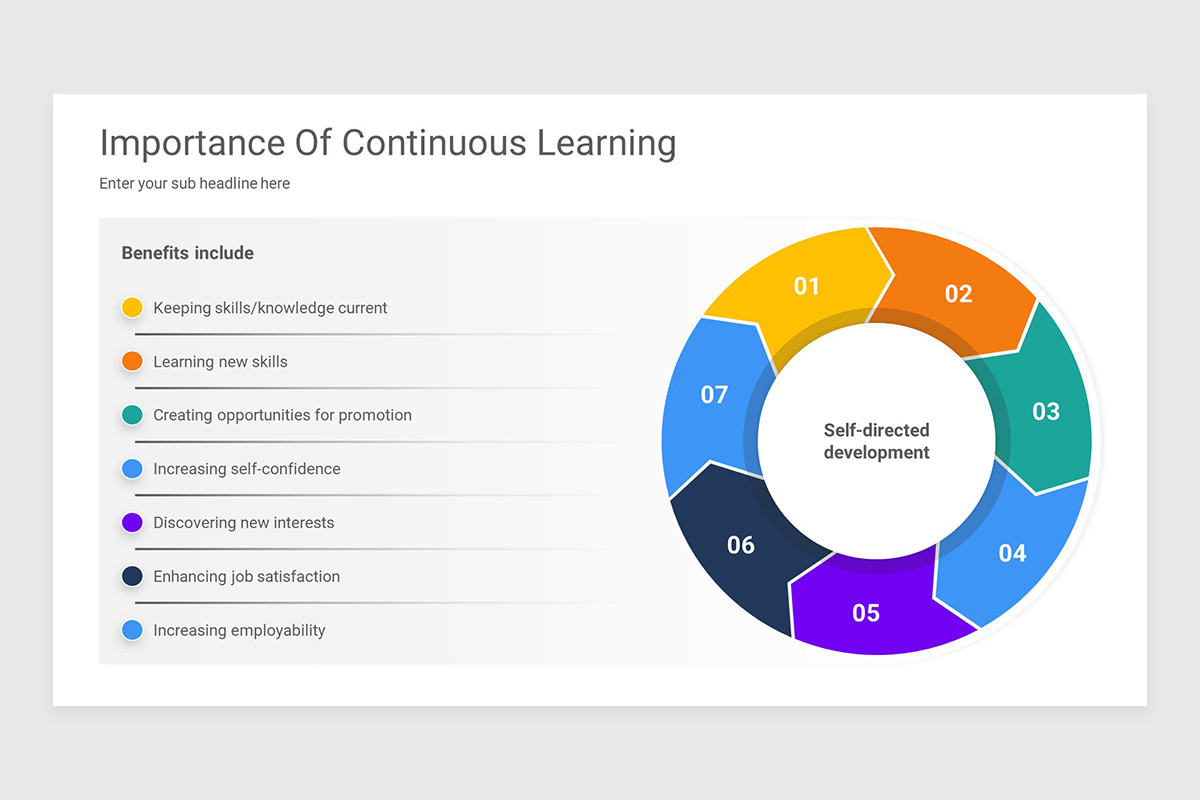 Importance Of Continuous Learning

Enter your sub headline here

Benefits include

Keeping skills/knowledge current

Learning new skills

Creating opportunities for promotion

Increasing self-confidence

Discovering new interests

Enhancing job satisfaction

Increasing employability

01

02

03

04

05

06

07

Self-directed development